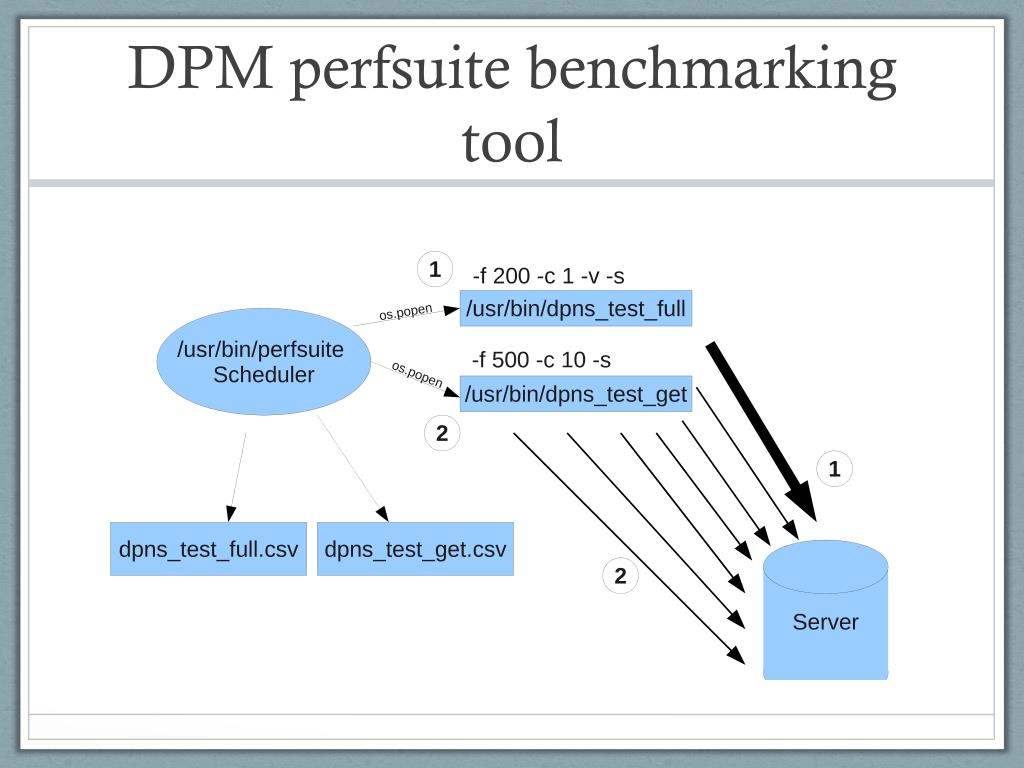 DPM perfsuite benchmarking tool

1

-f 200 -c 1 -v -s

os.popen

/usr/bin/dpns_test_full

/usr/bin/perfsuite
Scheduler

-f 500 -c 10 -s

os.popen

/usr/bin/dpns_test_get

2

1

dpns_test_full.csv

dpns_test_get.csv

2

Server